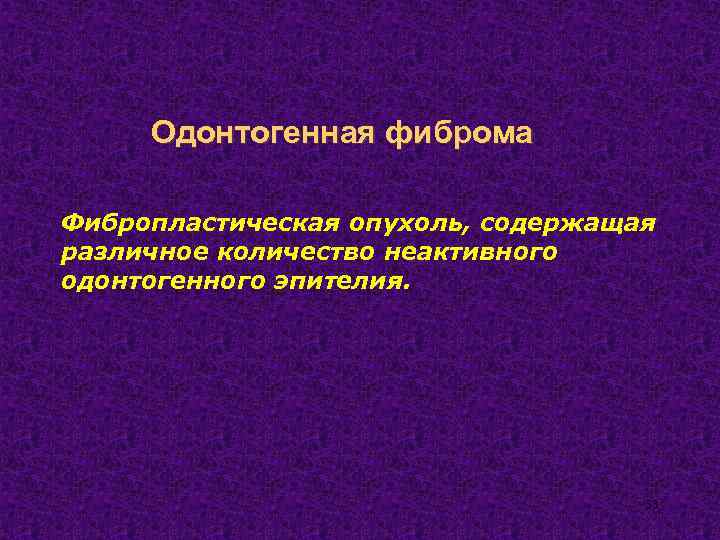 Одонтогенная фиброма

Фибропластическая опухоль, содержащая различное количество неактивного одонтогенного эпителия.